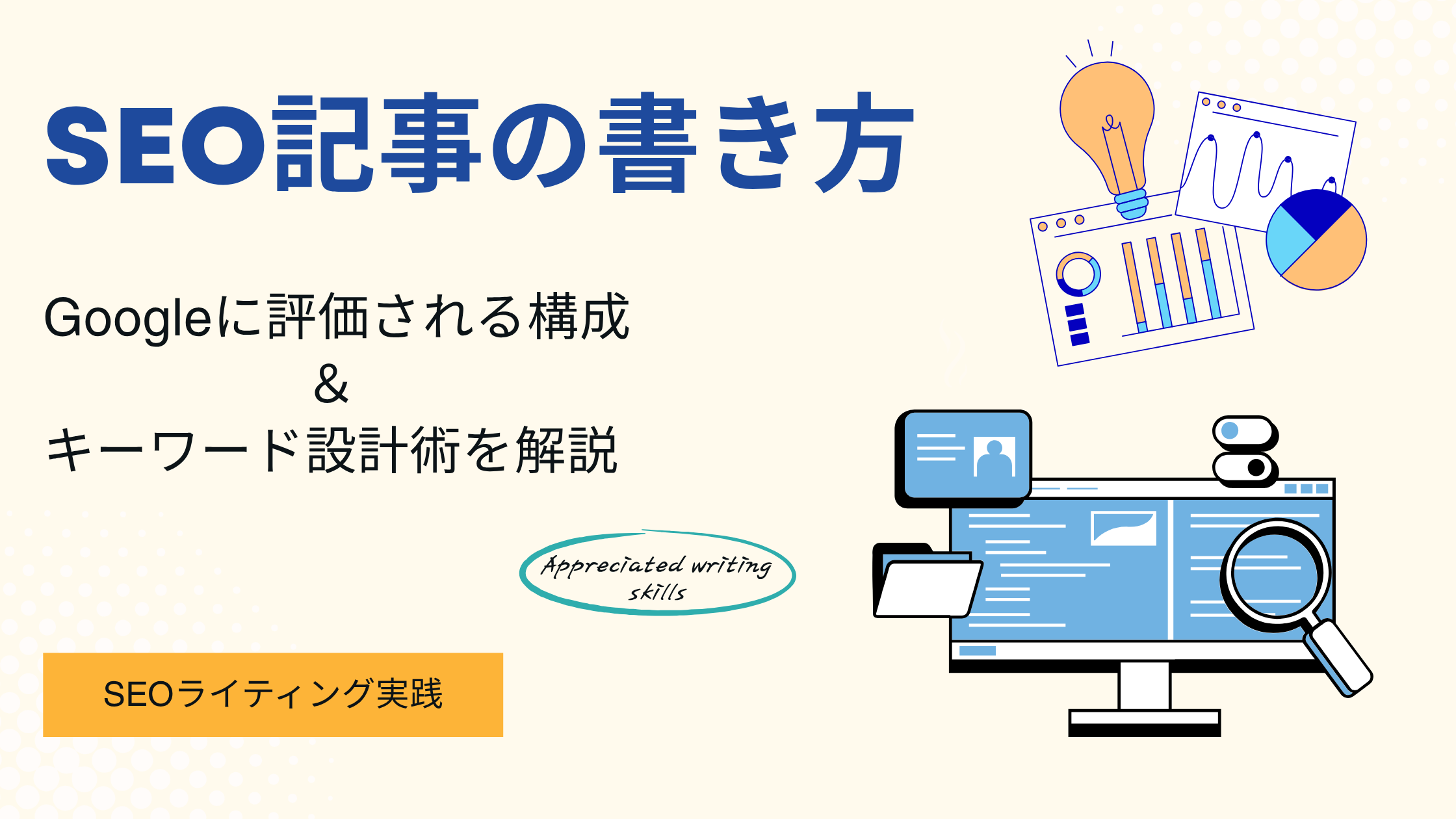 SEO記事の書き方

Googleに評価される構成
＆
キーワード設計術を解説

Appreciated writing skills

SEOライティング実践